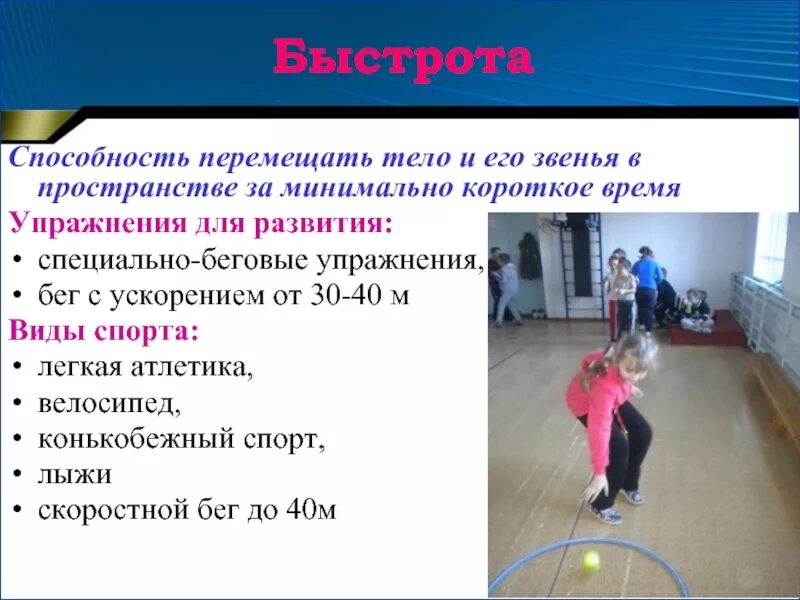 Быстрота

Способность перемещать тело и его звенья в пространстве за минимально короткое время

Упражнения для развития:
• специально-беговые упражнения,
• бег с ускорением от 30-40 м

Виды спорта:
• легкая атлетика,
• велосипед,
• конькобежный спорт,
• лыжи
• скоростной бег до 40м